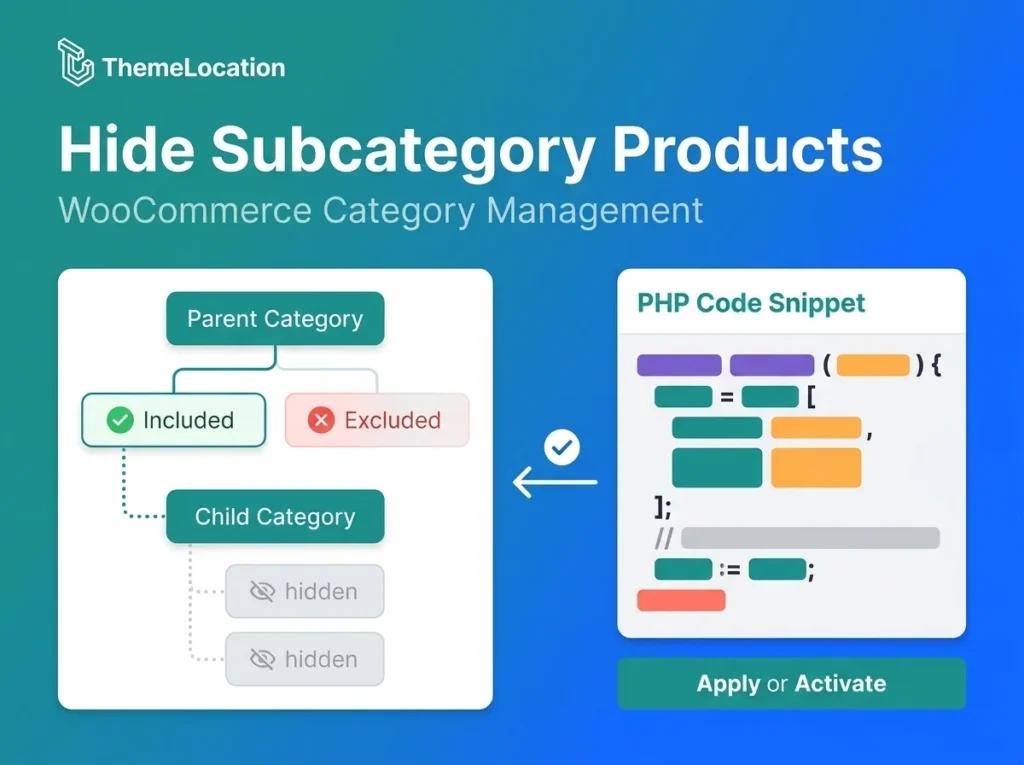 ThemeLocation

Hide Subcategory Products

WooCommerce Category Management

Parent Category

Included

Excluded

Child Category

hidden

hidden

PHP Code Snippet

( ) {

= [

,

];

//

:= ;

Apply or Activate